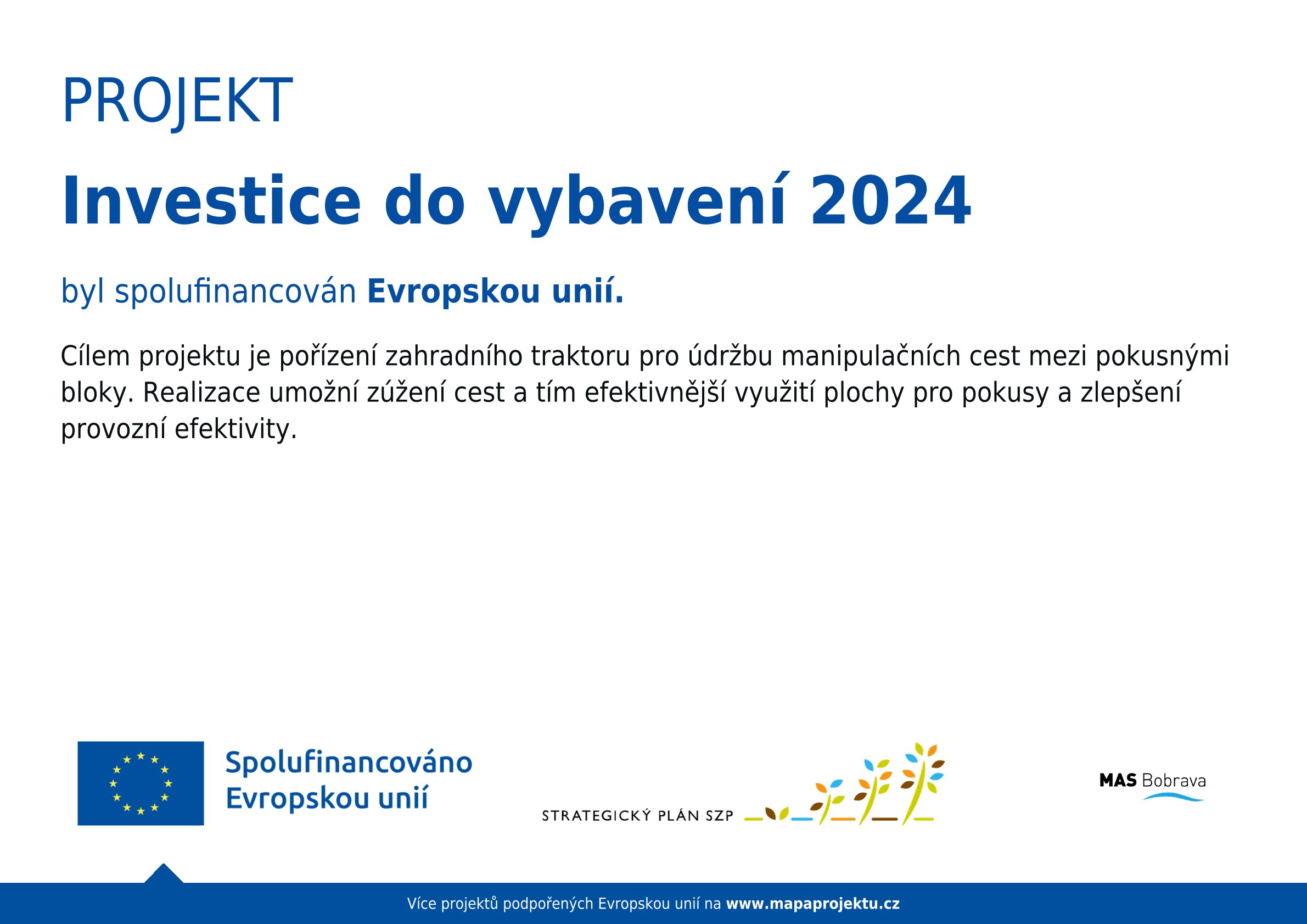 PROJEKT

Investice do vybavení 2024

byl spolufinancován Evropskou unií.

Cílem projektu je pořízení zahradního traktoru pro údržbu manipulačních cest mezi pokusnými bloky. Realizace umožní zúžení cest a tím efektivnější využití plochy pro pokusy a zlepšení provozní efektivity.

Spolufinancováno Evropskou unií

STRATEGICKÝ PLÁN SZP

MAS Bobrava

Více projektů podpořených Evropskou unií na www.mapaprojektu.cz